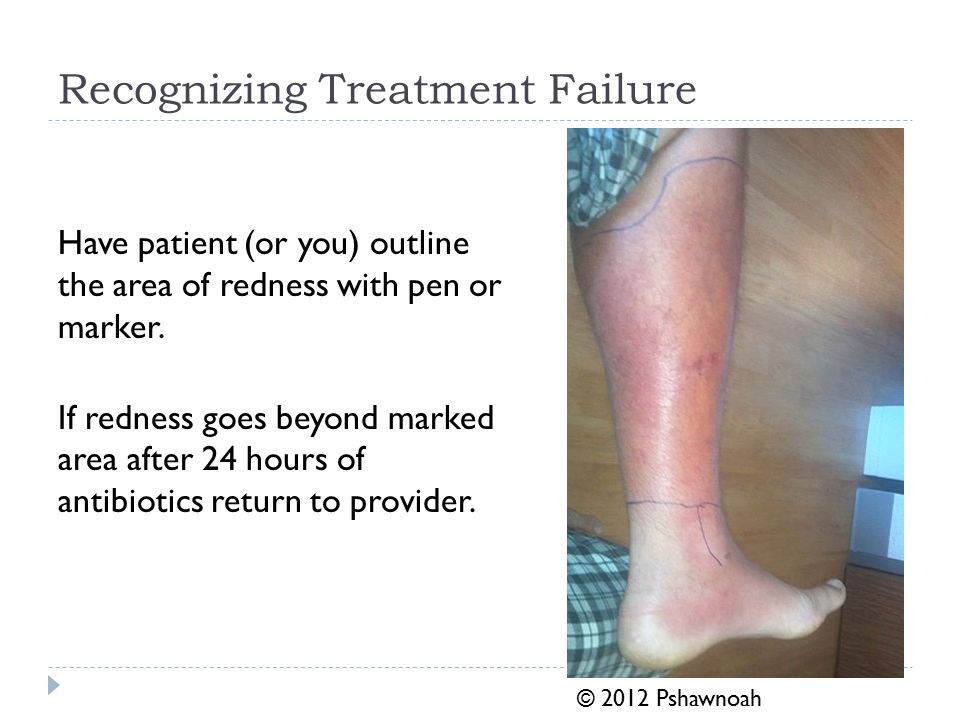 Recognizing Treatment Failure

Have patient (or you) outline the area of redness with pen or marker.

If redness goes beyond marked area after 24 hours of antibiotics return to provider.

© 2012 Pshawnoah